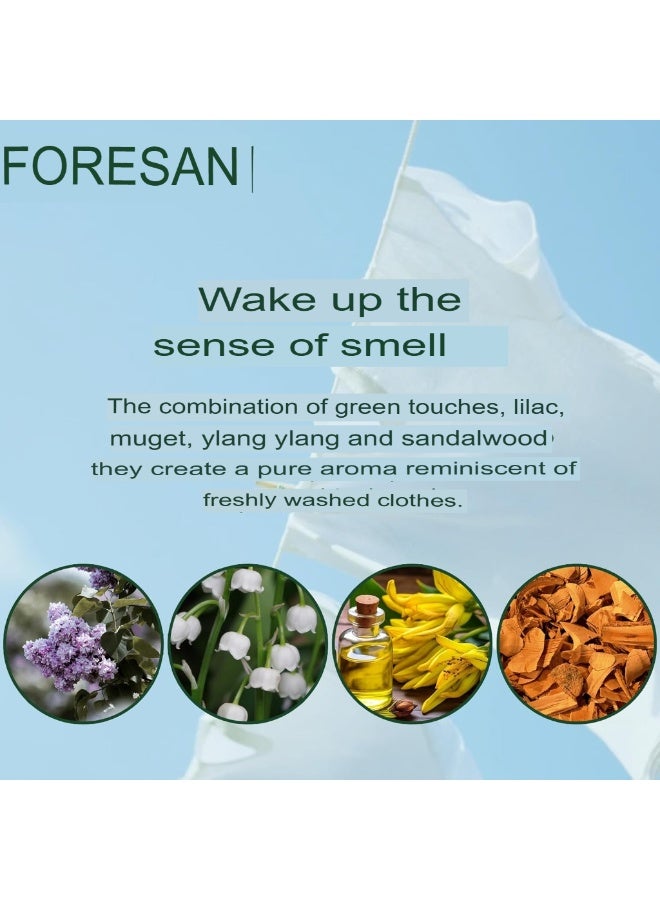 FORESAN

Wake up the sense of smell

The combination of green touches, lilac, muget, ylang ylang and sandalwood they create a pure aroma reminiscent of freshly washed clothes.